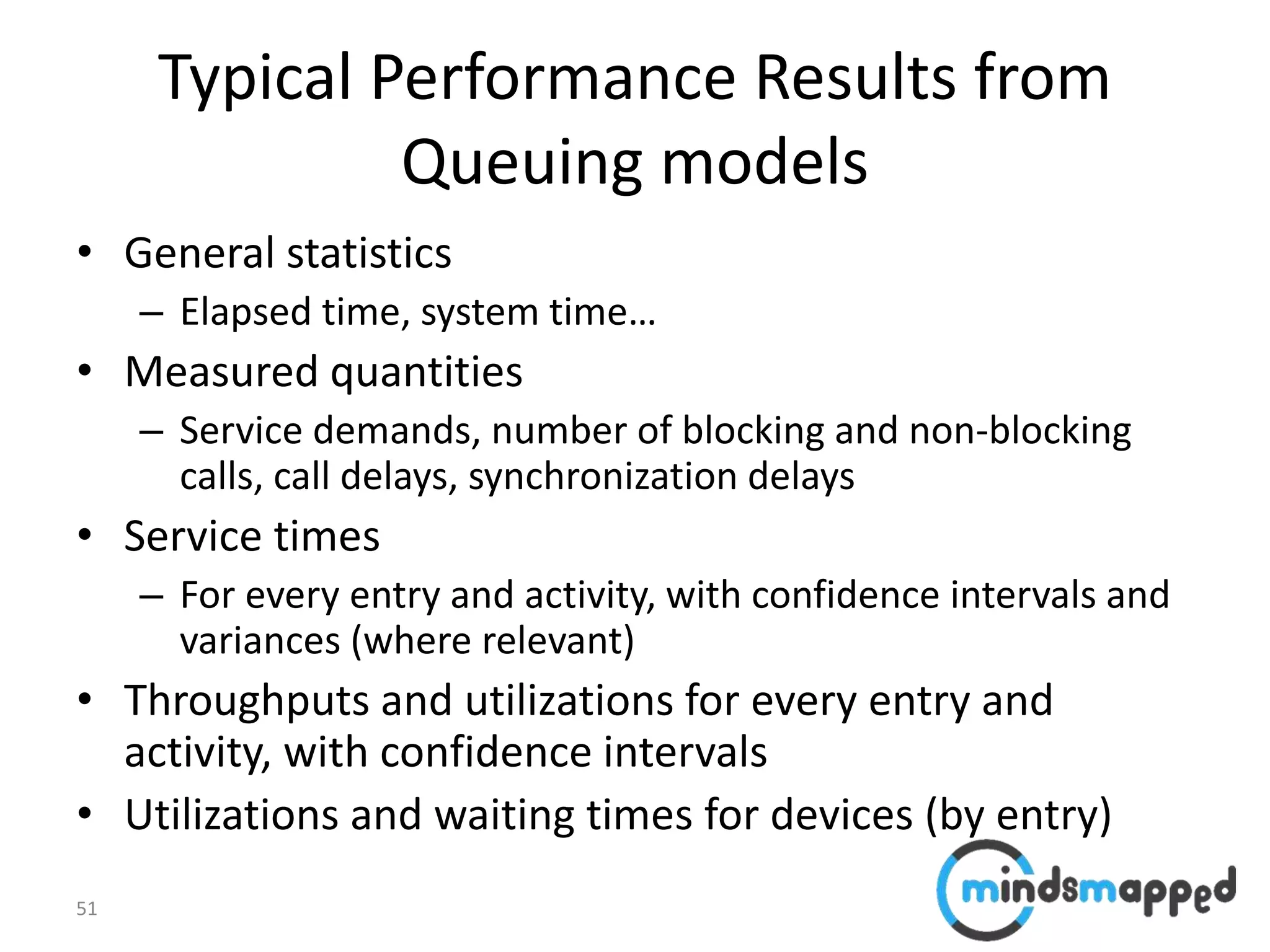 Typical Performance Results from Queuing models

• General statistics
  – Elapsed time, system time…
• Measured quantities
  – Service demands, number of blocking and non-blocking calls, call delays, synchronization delays
• Service times
  – For every entry and activity, with confidence intervals and variances (where relevant)
• Throughputs and utilizations for every entry and activity, with confidence intervals
• Utilizations and waiting times for devices (by entry)

51

mindsmapped